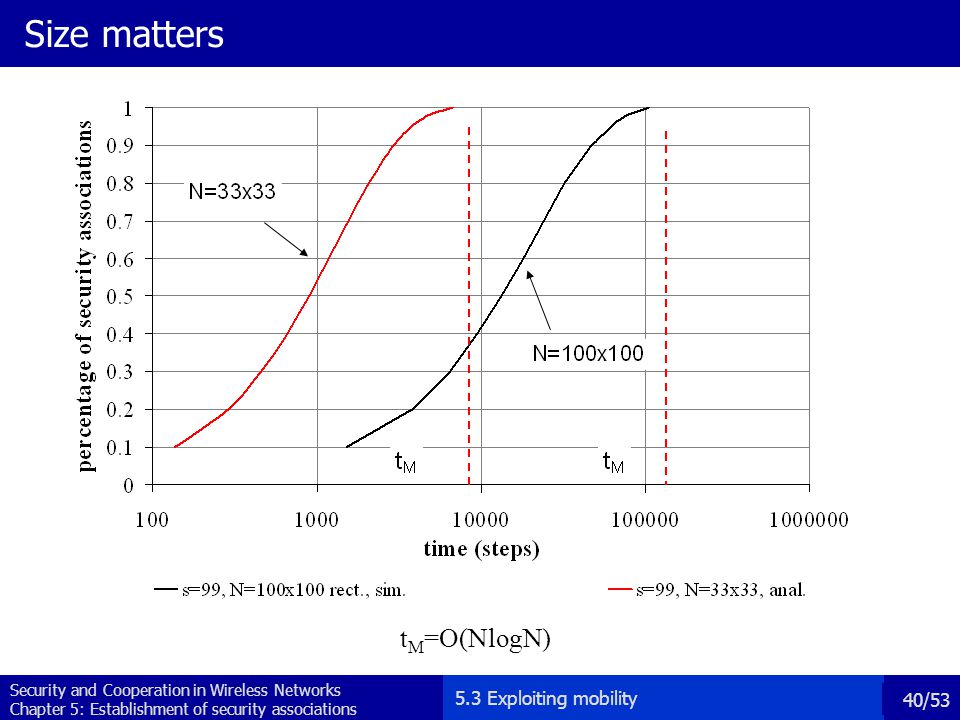 Size matters

percentage of security associations

1
0.9
0.8
0.7
0.6
0.5
0.4
0.3
0.2
0.1
0

N=33x33

N=100x100

$t_M$

$t_M$

100
1000
10000
100000
1000000

time (steps)

s=99, N=100x100 rect., sim.
s=99, N=33x33, anal.

$t_M$=O(NlogN)

Security and Cooperation in Wireless Networks
Chapter 5: Establishment of security associations

5.3 Exploiting mobility

40/53